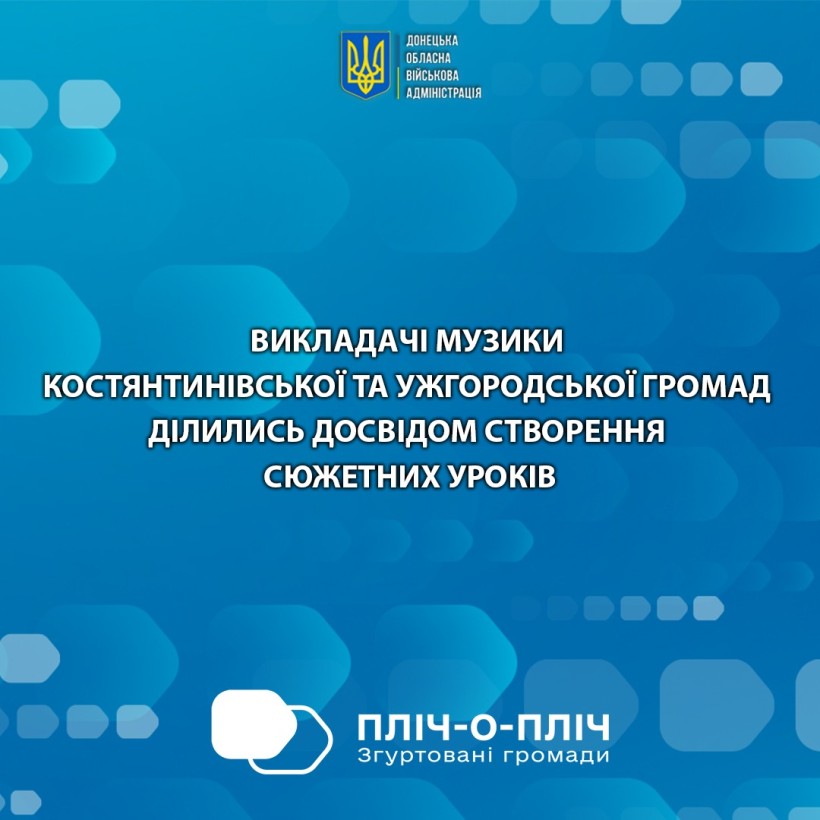 ДОНЕЦЬКА
ОБЛАСНА
ВІЙСЬКОВА
АДМІНІСТРАЦІЯ

ВИКЛАДАЧІ МУЗИКИ
КОСТЯНТИНІВСЬКОЇ ТА УЖГОРОДСЬКОЇ ГРОМАД
ДІЛИЛИСЬ ДОСВІДОМ СТВОРЕННЯ
СЮЖЕТНИХ УРОКІВ

ПЛІЧ-О-ПЛІЧ
Згуртовані громади